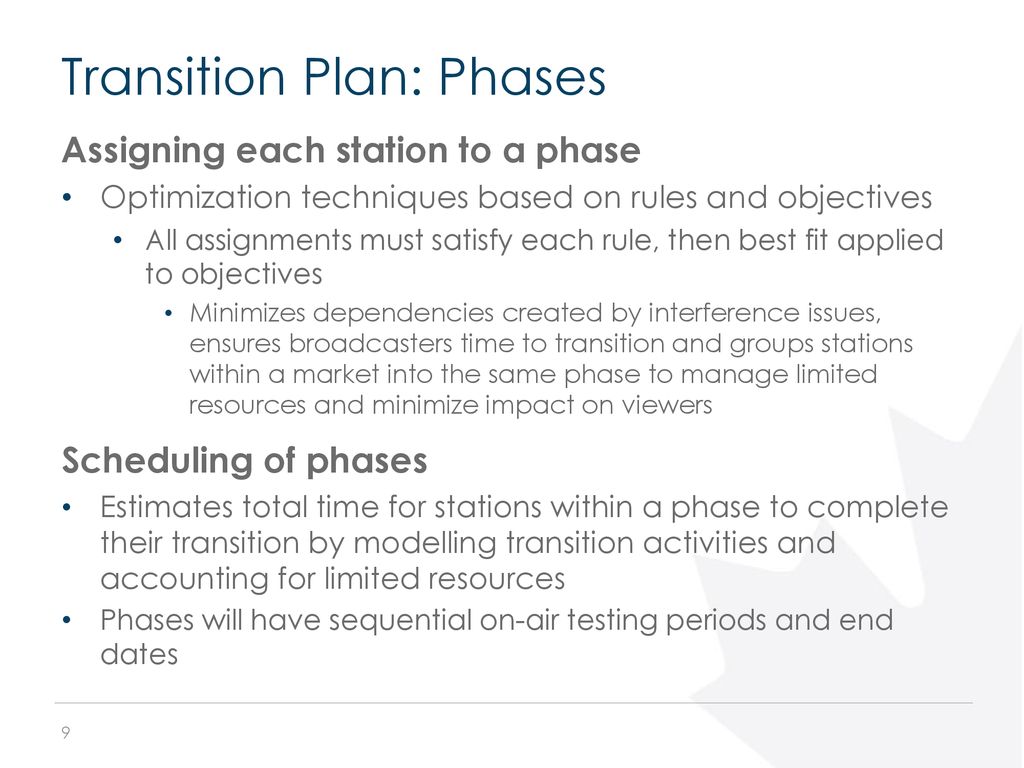 Transition Plan: Phases

Assigning each station to a phase

• Optimization techniques based on rules and objectives
  • All assignments must satisfy each rule, then best fit applied to objectives
    • Minimizes dependencies created by interference issues, ensures broadcasters time to transition and groups stations within a market into the same phase to manage limited resources and minimize impact on viewers

Scheduling of phases

• Estimates total time for stations within a phase to complete their transition by modelling transition activities and accounting for limited resources
• Phases will have sequential on-air testing periods and end dates

9